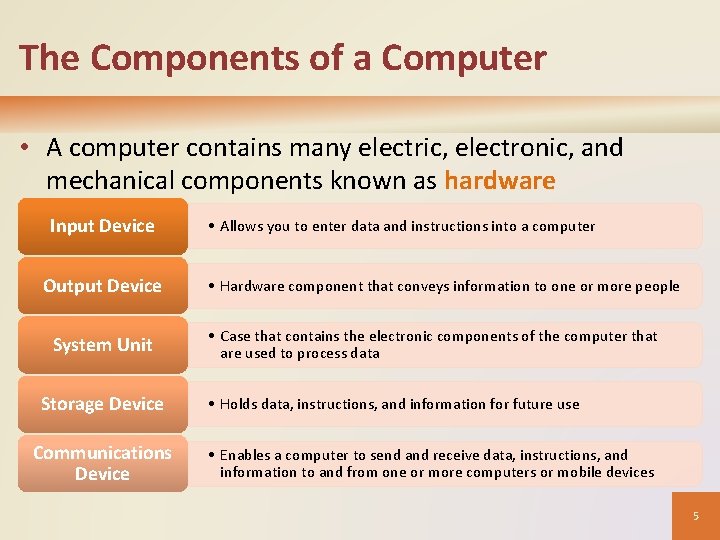 The Components of a Computer

• A computer contains many electric, electronic, and mechanical components known as hardware

Input Device
• Allows you to enter data and instructions into a computer

Output Device
• Hardware component that conveys information to one or more people

System Unit
• Case that contains the electronic components of the computer that are used to process data

Storage Device
• Holds data, instructions, and information for future use

Communications Device
• Enables a computer to send and receive data, instructions, and information to and from one or more computers or mobile devices

5